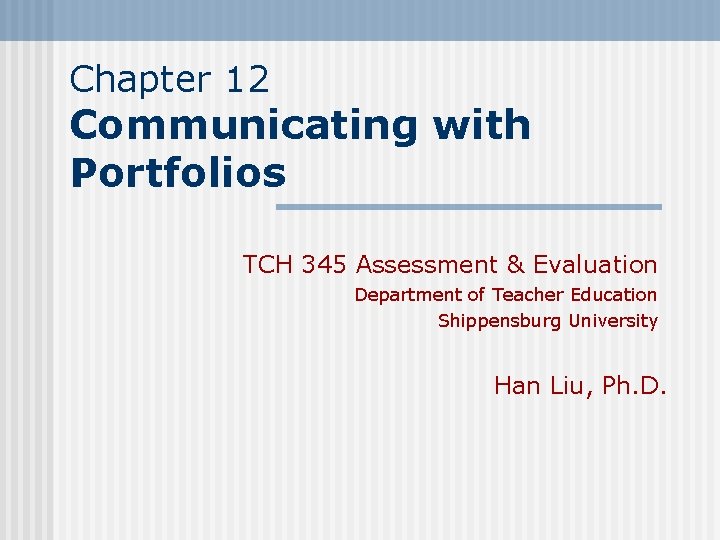 Chapter 12
Communicating with Portfolios

TCH 345 Assessment & Evaluation
Department of Teacher Education
Shippensburg University

Han Liu, Ph.D.